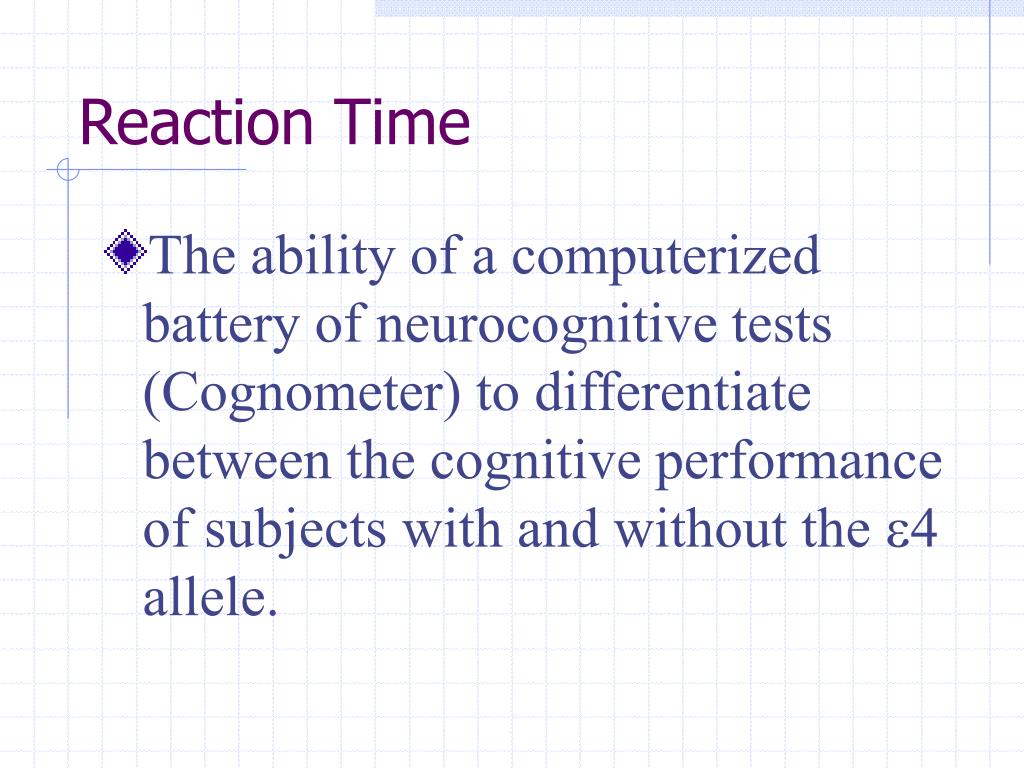 Reaction Time

The ability of a computerized battery of neurocognitive tests (Cognometer) to differentiate between the cognitive performance of subjects with and without the ε4 allele.